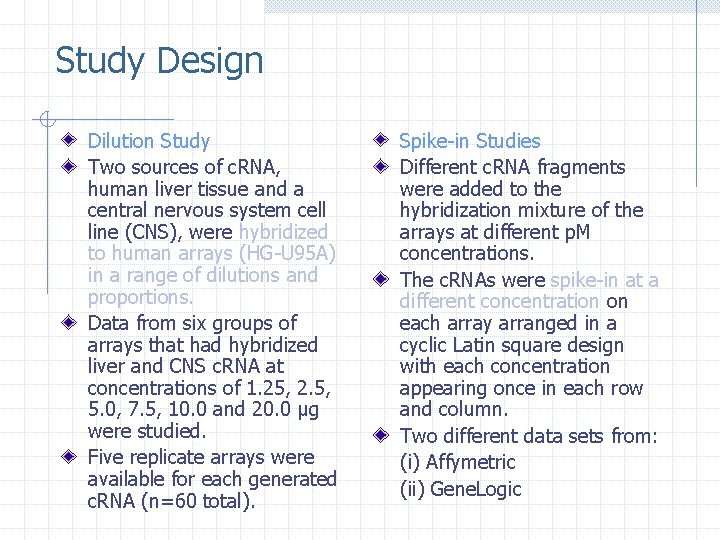 Study Design

Dilution Study

Two sources of cRNA, human liver tissue and a central nervous system cell line (CNS), were hybridized to human arrays (HG-U95A) in a range of dilutions and proportions.

Data from six groups of arrays that had hybridized liver and CNS cRNA at concentrations of 1.25, 2.5, 5.0, 7.5, 10.0 and 20.0 µg were studied.

Five replicate arrays were available for each generated cRNA (n=60 total).

Spike-in Studies

Different cRNA fragments were added to the hybridization mixture of the arrays at different pM concentrations.

The cRNAs were spike-in at a different concentration on each array arranged in a cyclic Latin square design with each concentration appearing once in each row and column.

Two different data sets from:
(i) Affymetric
(ii) GeneLogic